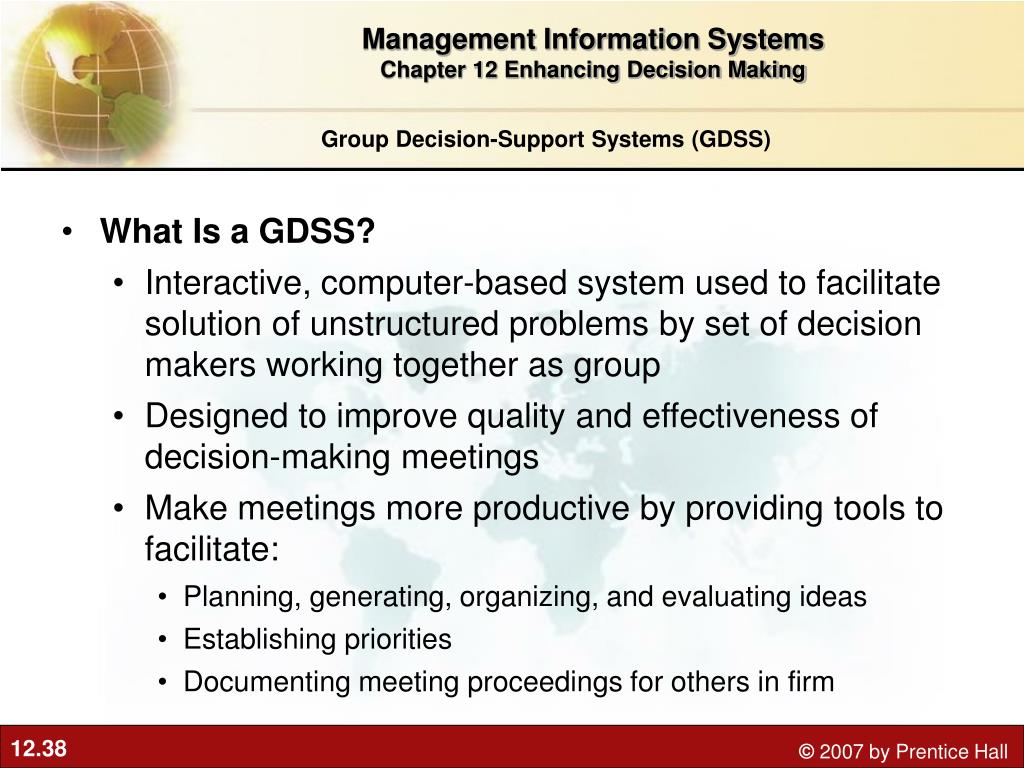 Management Information Systems
Chapter 12 Enhancing Decision Making

Group Decision-Support Systems (GDSS)

• What Is a GDSS?
• Interactive, computer-based system used to facilitate solution of unstructured problems by set of decision makers working together as group
• Designed to improve quality and effectiveness of decision-making meetings
• Make meetings more productive by providing tools to facilitate:
• Planning, generating, organizing, and evaluating ideas
• Establishing priorities
• Documenting meeting proceedings for others in firm

12.38

© 2007 by Prentice Hall